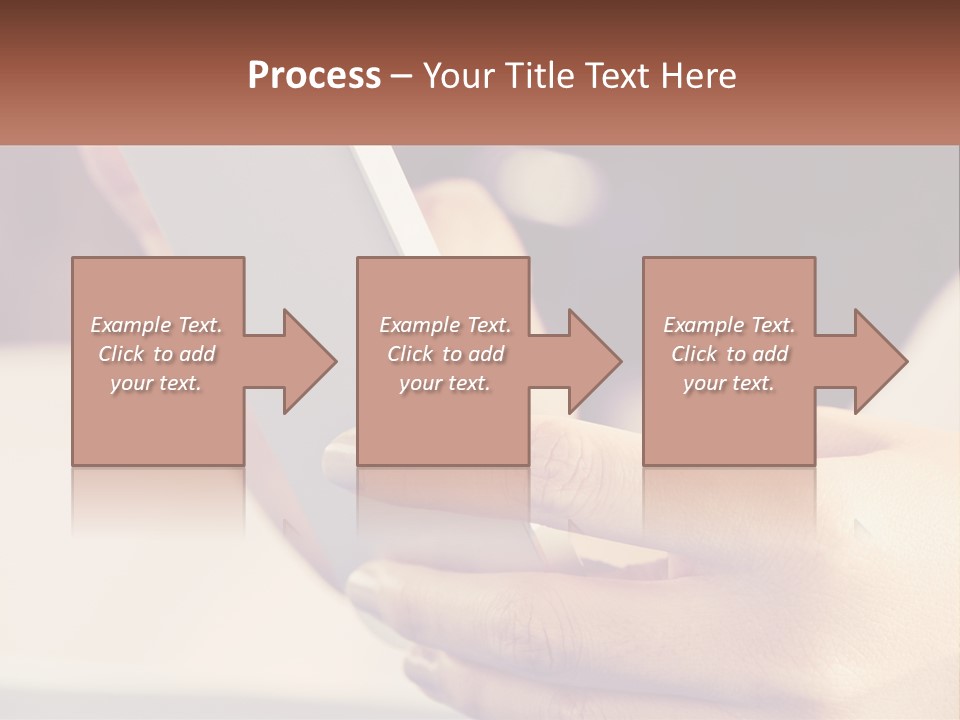 Process – Your Title Text Here

Example Text. Click to add your text.

Example Text. Click to add your text.

Example Text. Click to add your text.